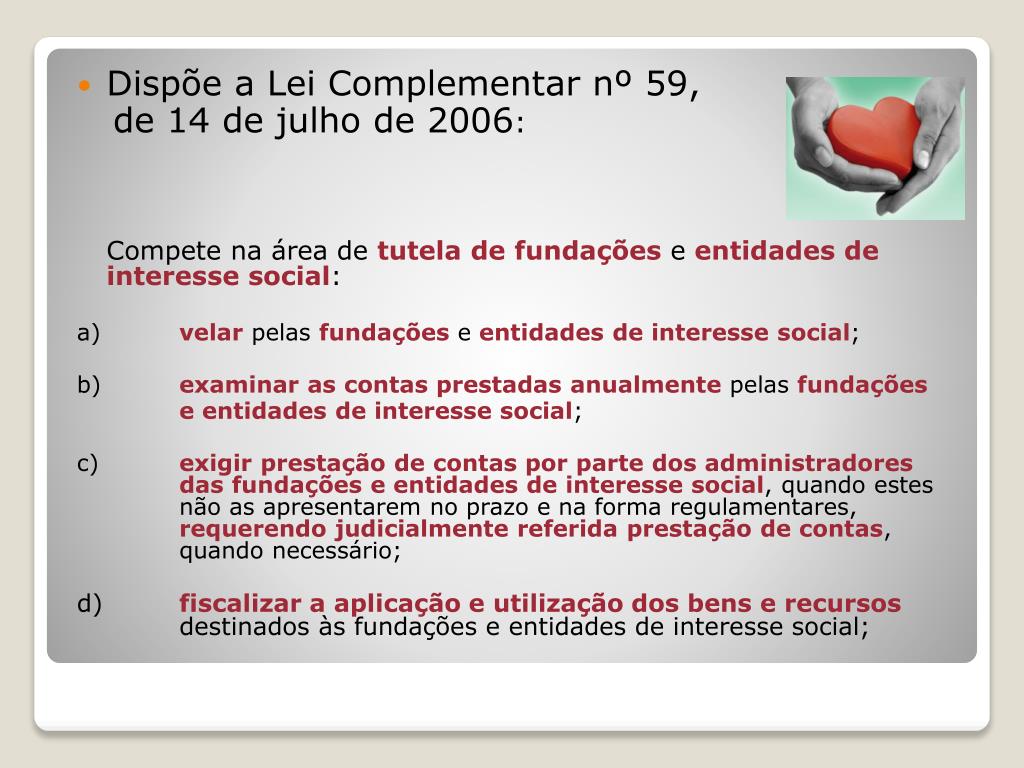 Dispõe a Lei Complementar nº 59, de 14 de julho de 2006:

Compete na área de tutela de fundações e entidades de interesse social:

a) velar pelas fundações e entidades de interesse social;

b) examinar as contas prestadas anualmente pelas fundações e entidades de interesse social;

c) exigir prestação de contas por parte dos administradores das fundações e entidades de interesse social, quando estes não as apresentarem no prazo e na forma regulamentares, requerendo judicialmente referida prestação de contas, quando necessário;

d) fiscalizar a aplicação e utilização dos bens e recursos destinados às fundações e entidades de interesse social;